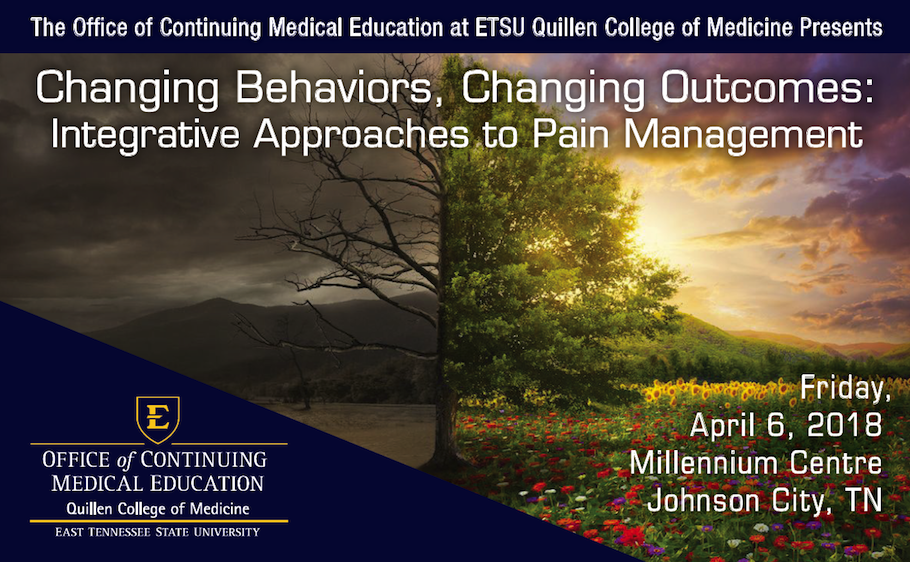 The Office of Continuing Medical Education at ETSU Quillen College of Medicine Presents

Changing Behaviors, Changing Outcomes: Integrative Approaches to Pain Management

E

OFFICE of CONTINUING MEDICAL EDUCATION
Quillen College of Medicine
EAST TENNESSEE STATE UNIVERSITY

Friday, April 6, 2018
Millennium Centre
Johnson City, TN